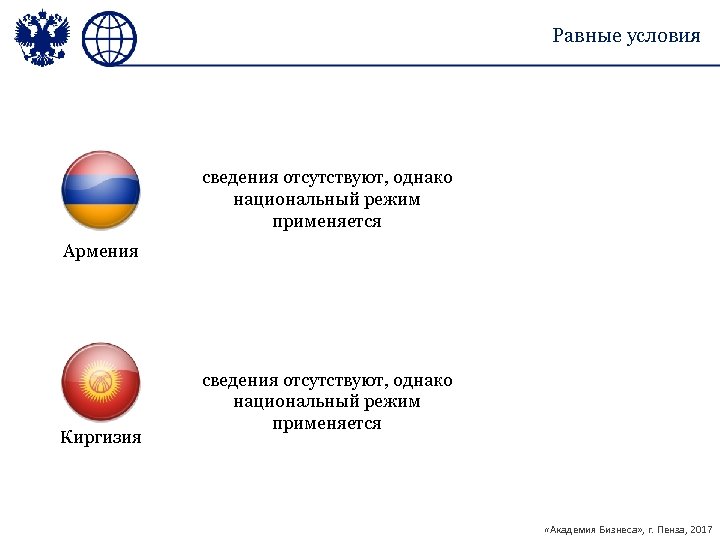 Равные условия

Армения

сведения отсутствуют, однако национальный режим применяется

Киргизия

сведения отсутствуют, однако национальный режим применяется

«Академия Бизнеса», г. Пенза, 2017